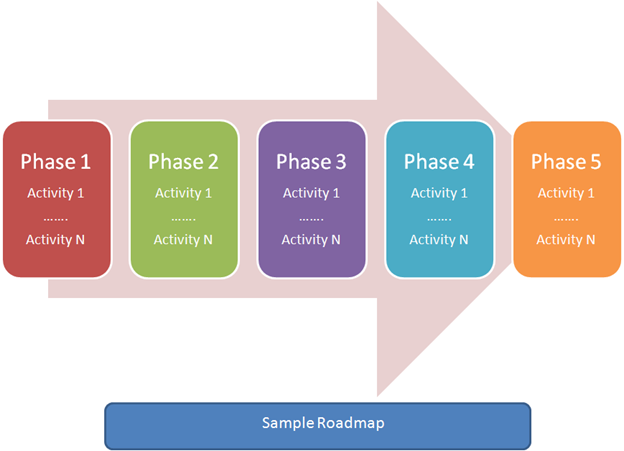 Phase 1
Activity 1
…….
Activity N

Phase 2
Activity 1
…….
Activity N

Phase 3
Activity 1
…….
Activity N

Phase 4
Activity 1
…….
Activity N

Phase 5
Activity 1
…….
Activity N

Sample Roadmap